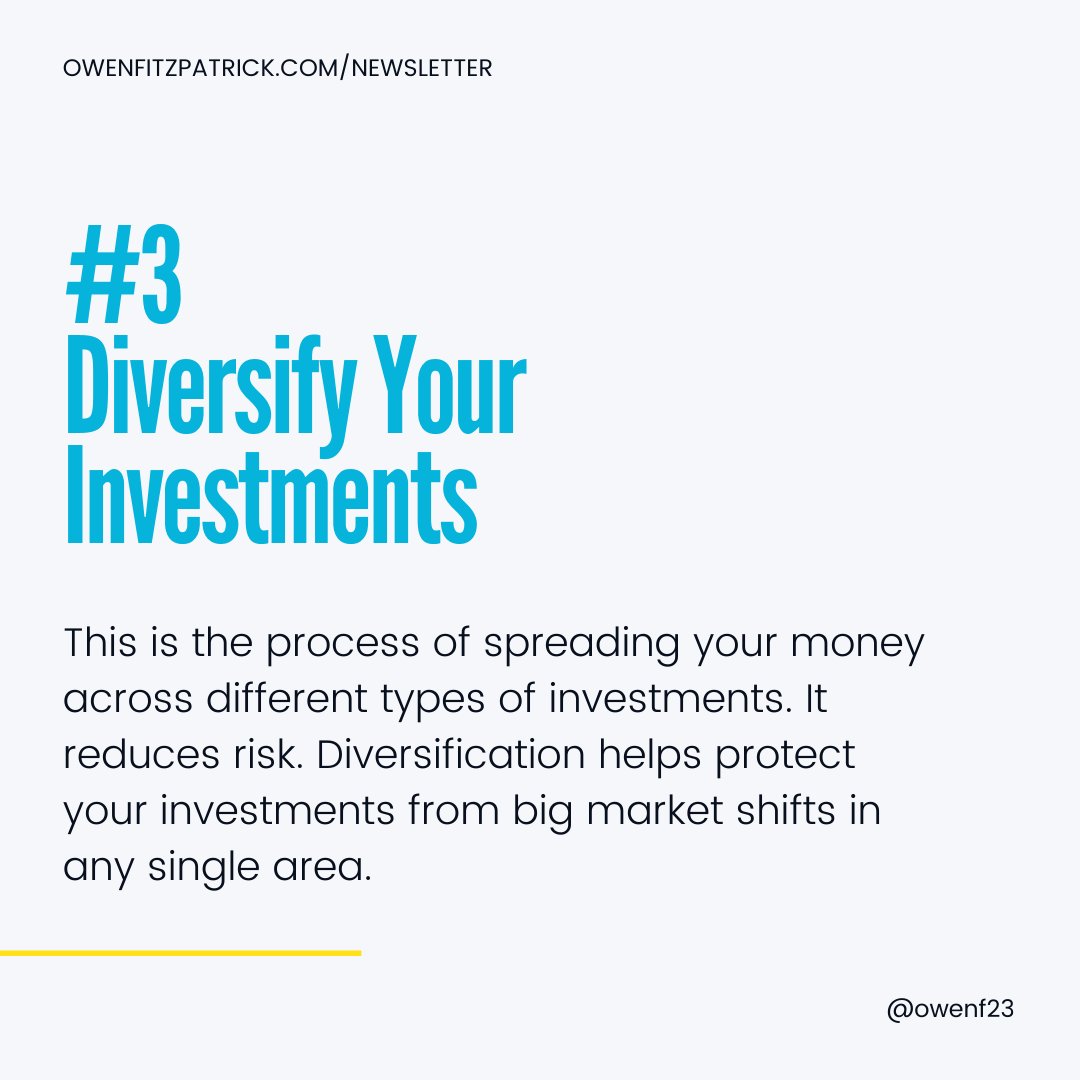 OWENFITZPATRICK.COM/NEWSLETTER

#3
Diversify Your Investments

This is the process of spreading your money across different types of investments. It reduces risk. Diversification helps protect your investments from big market shifts in any single area.

@owenf23